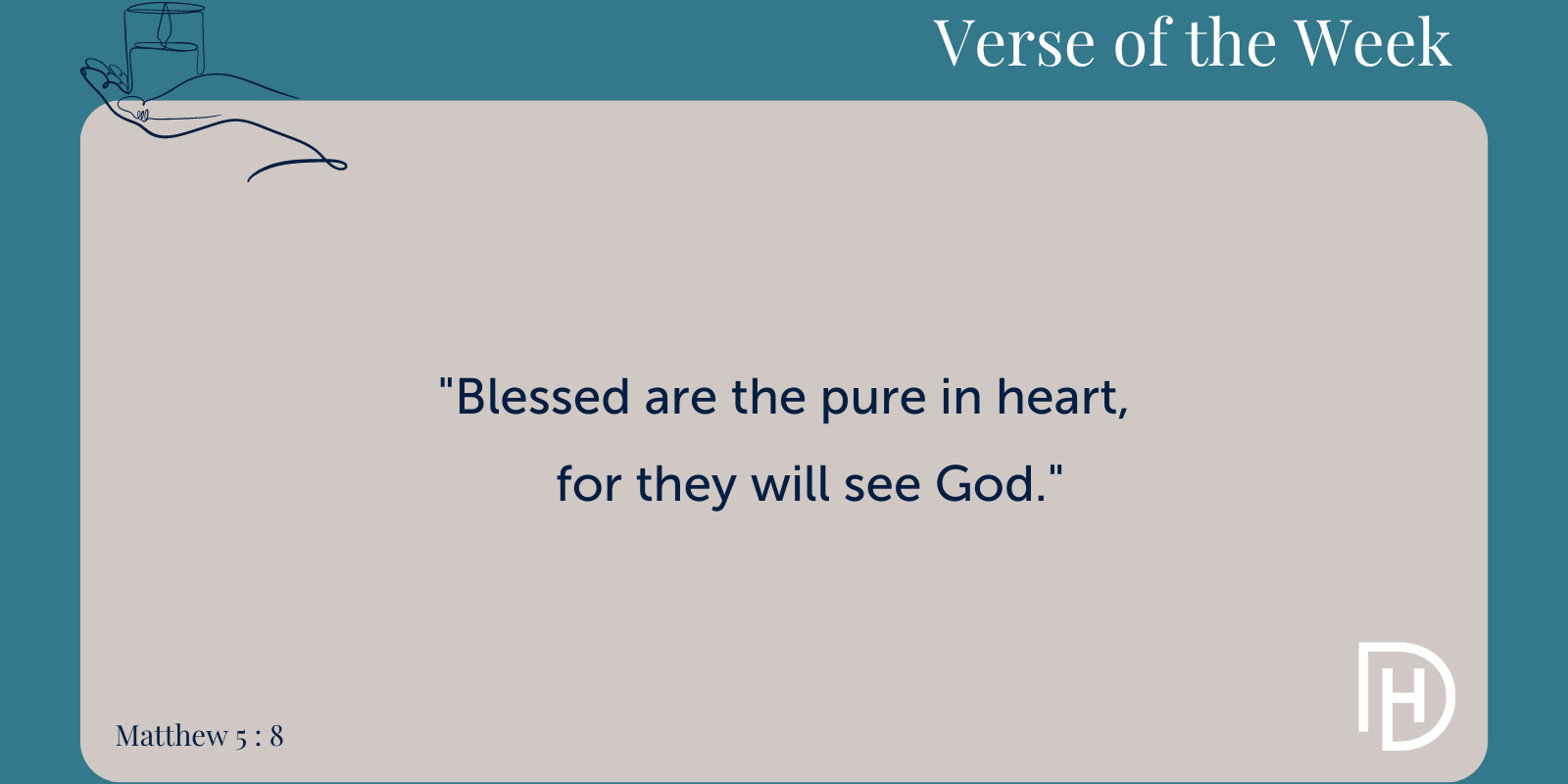 Verse of the Week

"Blessed are the pure in heart, for they will see God."

Matthew 5 : 8

DH